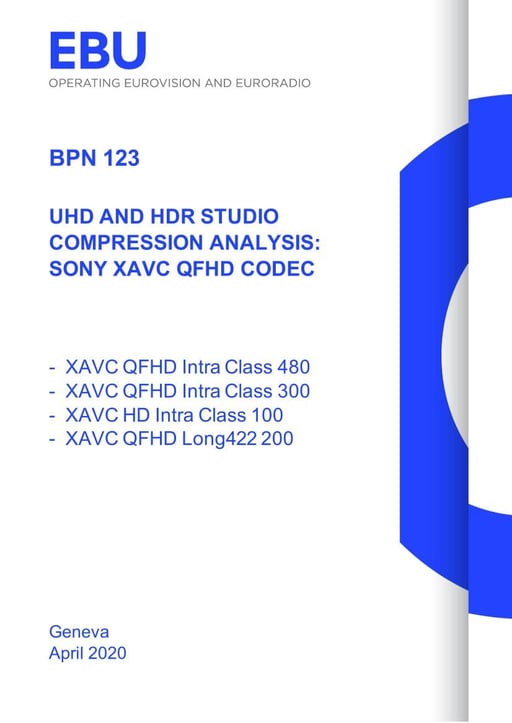 EBU
OPERATING EUROVISION AND EURORADIO

BPN 123

UHD AND HDR STUDIO COMPRESSION ANALYSIS: SONY XAVC QFHD CODEC

- XAVC QFHD Intra Class 480
- XAVC QFHD Intra Class 300
- XAVC HD Intra Class 100
- XAVC QFHD Long422 200

Geneva
April 2020